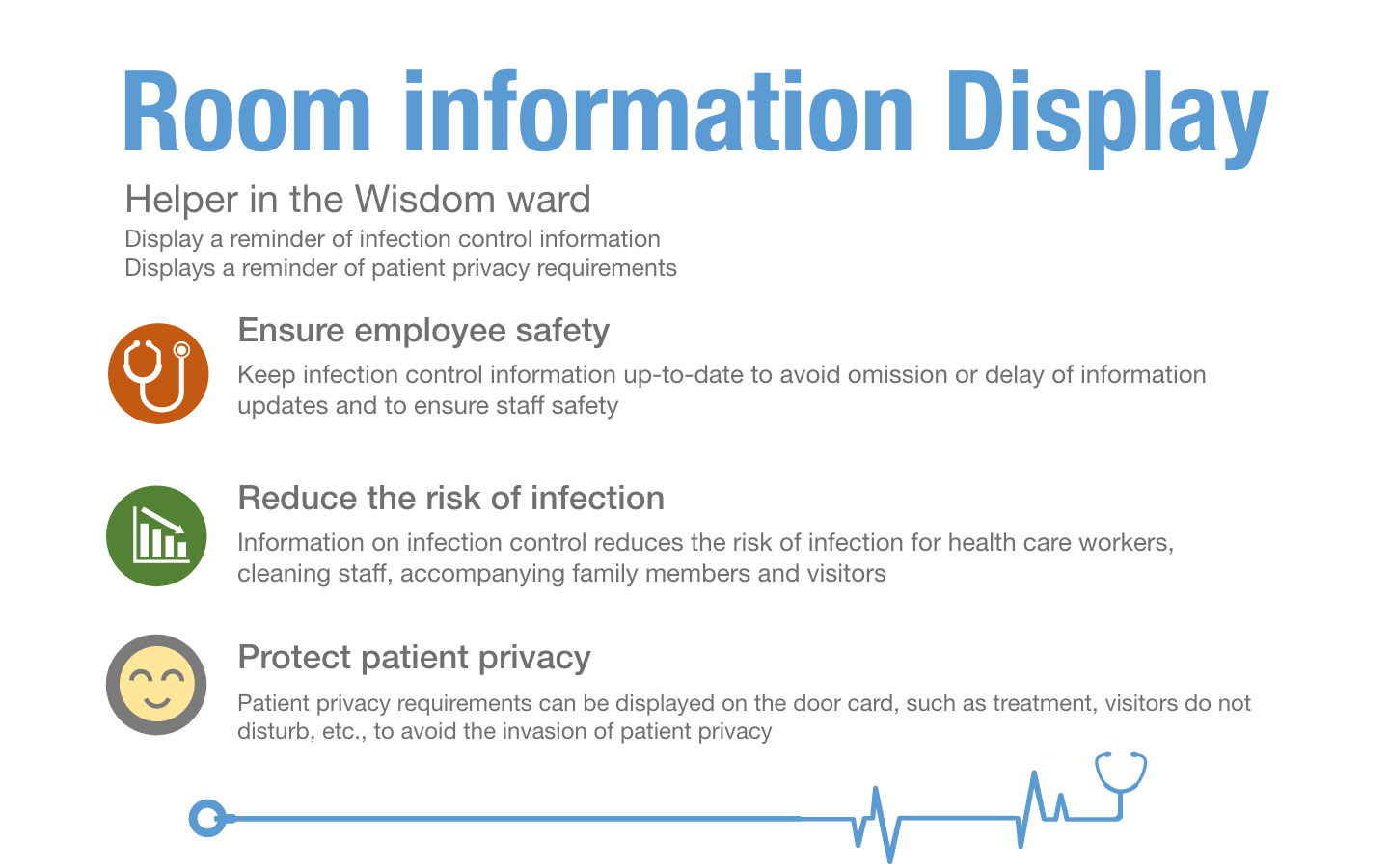 Room information Display

Helper in the Wisdom ward
Display a reminder of infection control information
Displays a reminder of patient privacy requirements

Ensure employee safety
Keep infection control information up-to-date to avoid omission or delay of information updates and to ensure staff safety

Reduce the risk of infection
Information on infection control reduces the risk of infection for health care workers, cleaning staff, accompanying family members and visitors

Protect patient privacy
Patient privacy requirements can be displayed on the door card, such as treatment, visitors do not disturb, etc., to avoid the invasion of patient privacy